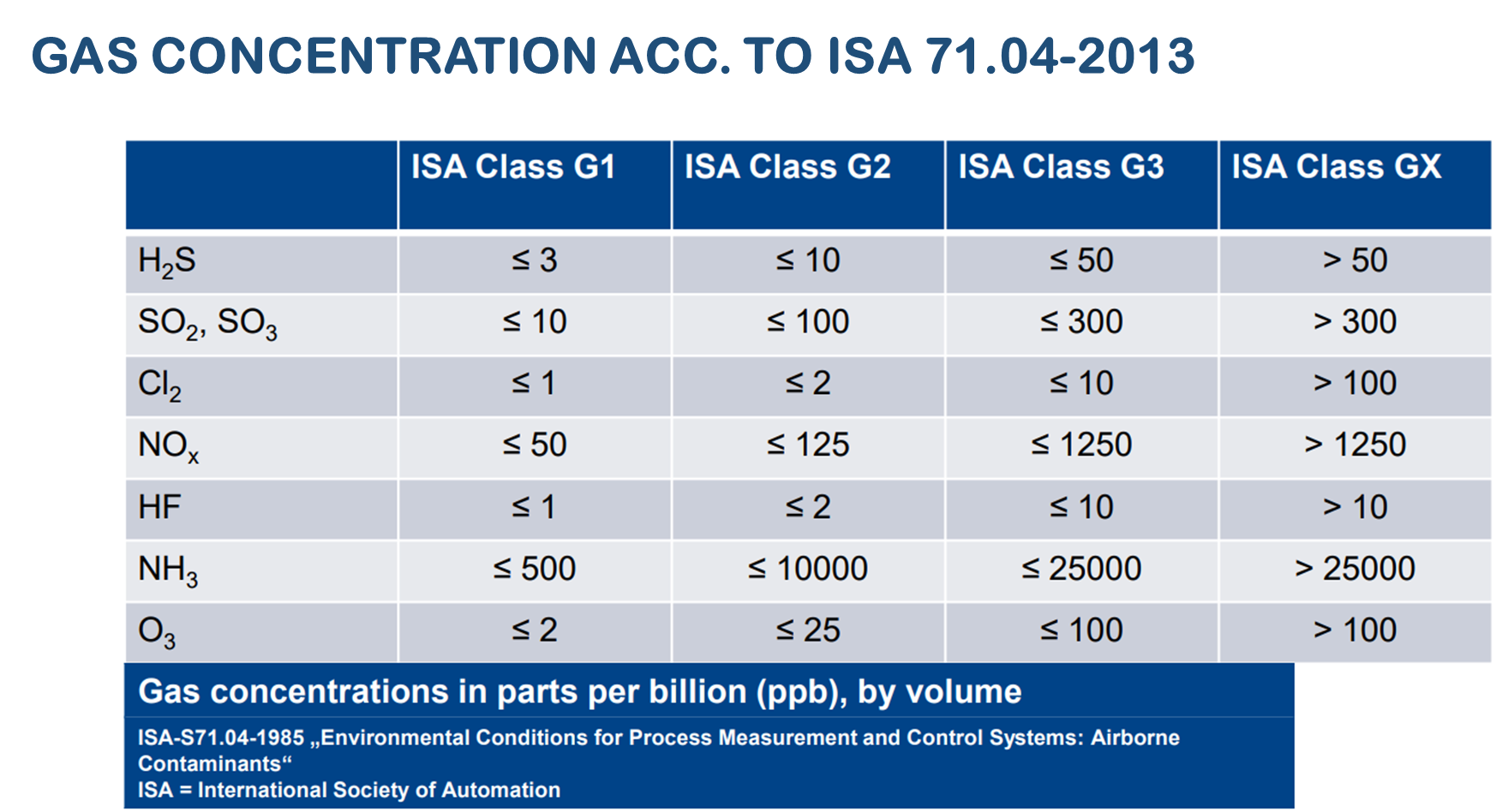 GAS CONCENTRATION ACC. TO ISA 71.04-2013

| | ISA Class G1 | ISA Class G2 | ISA Class G3 | ISA Class GX |
|---|---|---|---|---|
| $H_2S$ | ≤ 3 | ≤ 10 | ≤ 50 | > 50 |
| $SO_2$, $SO_3$ | ≤ 10 | ≤ 100 | ≤ 300 | > 300 |
| $Cl_2$ | ≤ 1 | ≤ 2 | ≤ 10 | > 100 |
| $NO_x$ | ≤ 50 | ≤ 125 | ≤ 1250 | > 1250 |
| HF | ≤ 1 | ≤ 2 | ≤ 10 | > 10 |
| $NH_3$ | ≤ 500 | ≤ 10000 | ≤ 25000 | > 25000 |
| $O_3$ | ≤ 2 | ≤ 25 | ≤ 100 | > 100 |

Gas concentrations in parts per billion (ppb), by volume

ISA-S71.04-1985 „Environmental Conditions for Process Measurement and Control Systems: Airborne Contaminants“
ISA = International Society of Automation